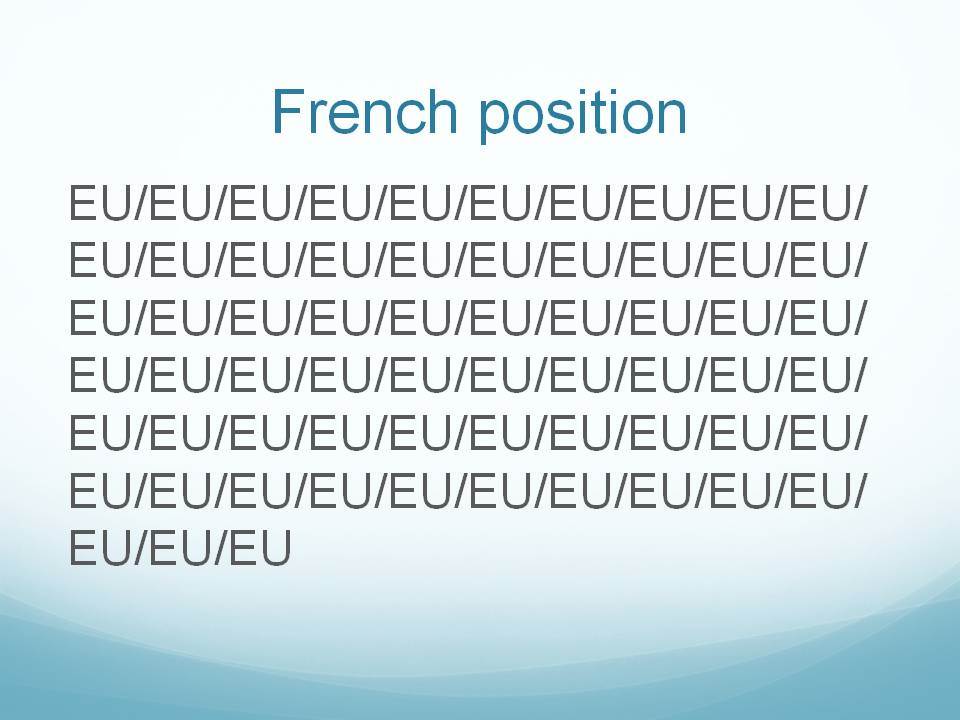 French position

EU/EU/EU/EU/EU/EU/EU/EU/EU/EU/EU/EU/EU/EU/EU/EU/EU/EU/EU/EU/EU/EU/EU/EU/EU/EU/EU/EU/EU/EU/EU/EU/EU/EU/EU/EU/EU/EU/EU/EU/EU/EU/EU/EU/EU/EU/EU/EU/EU/EU/EU/EU/EU/EU/EU/EU/EU/EU/EU/EU/EU/EU/EU